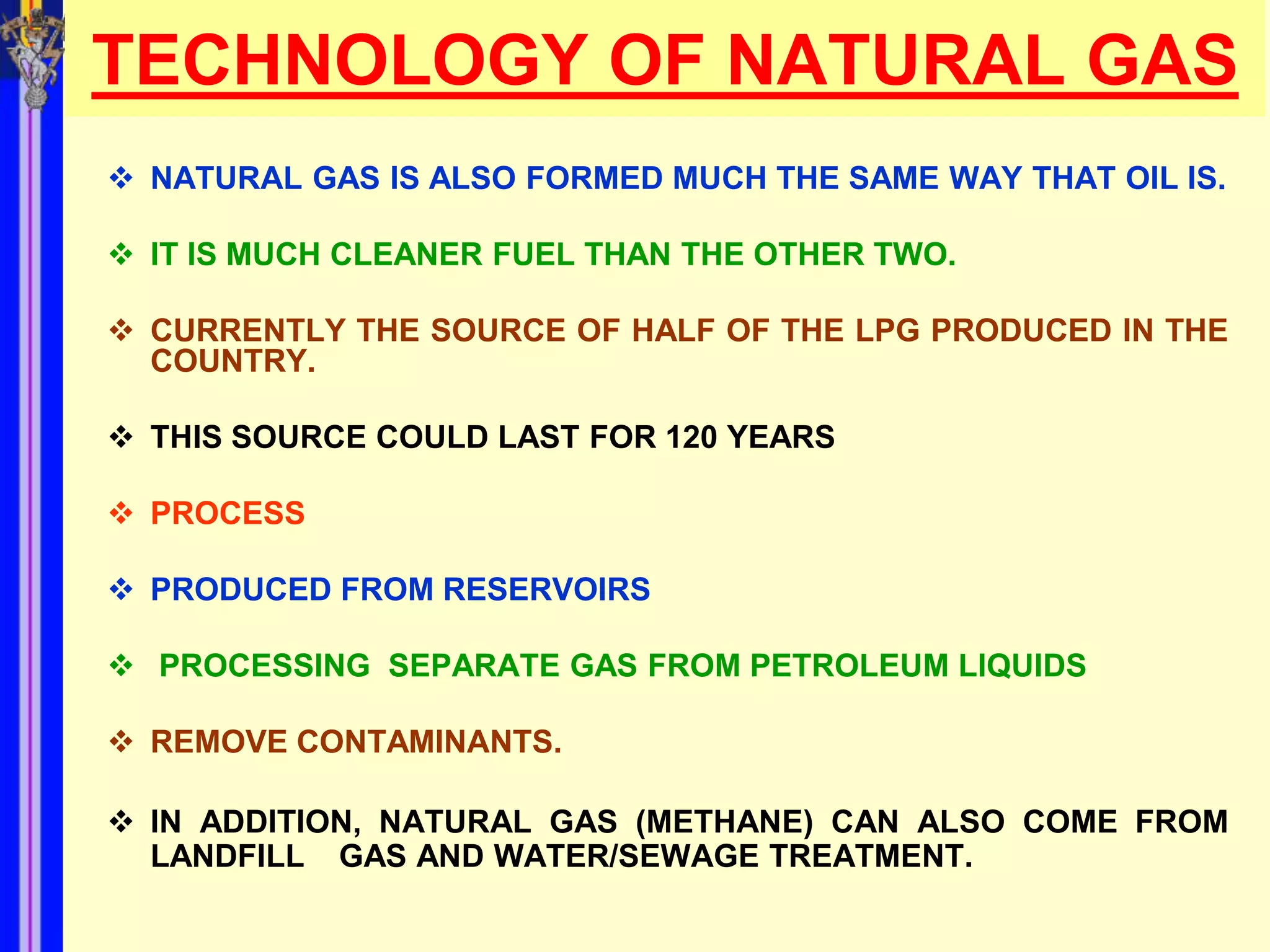 TECHNOLOGY OF NATURAL GAS

❖ NATURAL GAS IS ALSO FORMED MUCH THE SAME WAY THAT OIL IS.

❖ IT IS MUCH CLEANER FUEL THAN THE OTHER TWO.

❖ CURRENTLY THE SOURCE OF HALF OF THE LPG PRODUCED IN THE COUNTRY.

❖ THIS SOURCE COULD LAST FOR 120 YEARS

❖ PROCESS

❖ PRODUCED FROM RESERVOIRS

❖ PROCESSING SEPARATE GAS FROM PETROLEUM LIQUIDS

❖ REMOVE CONTAMINANTS.

❖ IN ADDITION, NATURAL GAS (METHANE) CAN ALSO COME FROM LANDFILL GAS AND WATER/SEWAGE TREATMENT.